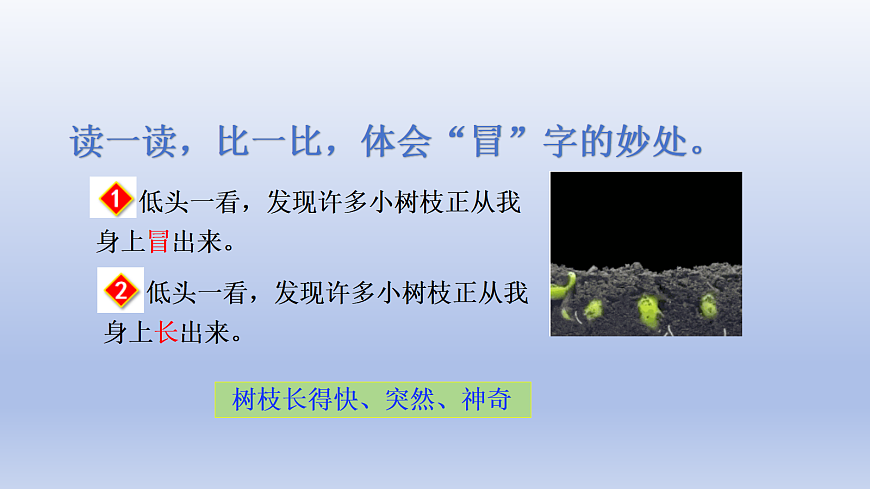 读一读，比一比，体会“冒”字的妙处。

1 低头一看，发现许多小树枝正从我身上冒出来。

2 低头一看，发现许多小树枝正从我身上长出来。

树枝长得快、突然、神奇